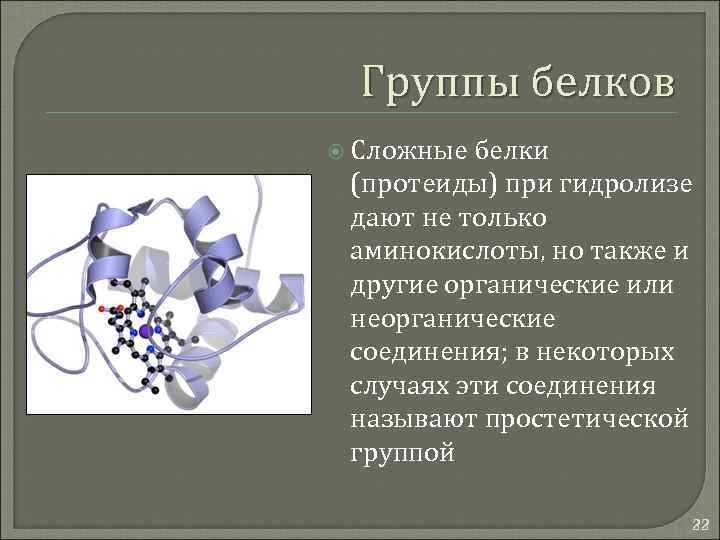 Группы белков

Сложные белки (протеиды) при гидролизе дают не только аминокислоты, но также и другие органические или неорганические соединения; в некоторых случаях эти соединения называют простетической группой

22